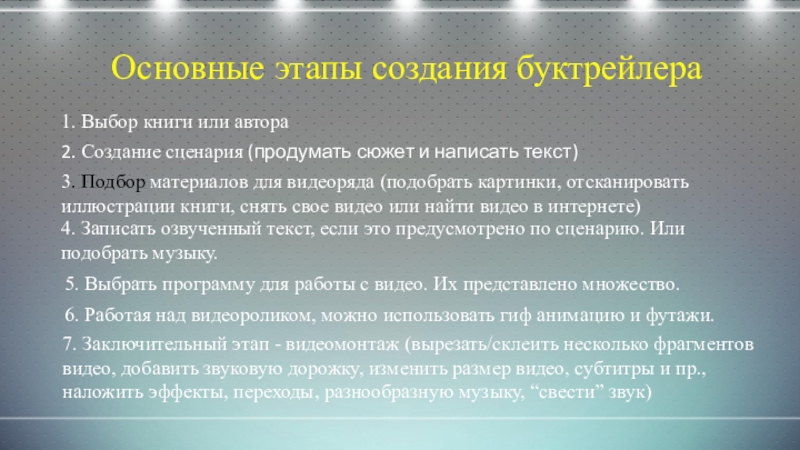 Основные этапы создания буктрейлера

1. Выбор книги или автора

2. Создание сценария (продумать сюжет и написать текст)

3. Подбор материалов для видеоряда (подобрать картинки, отсканировать иллюстрации книги, снять свое видео или найти видео в интернете)

4. Записать озвученный текст, если это предусмотрено по сценарию. Или подобрать музыку.

5. Выбрать программу для работы с видео. Их представлено множество.

6. Работая над видеороликом, можно использовать гиф анимацию и футажи.

7. Заключительный этап - видеомонтаж (вырезать/склеить несколько фрагментов видео, добавить звуковую дорожку, изменить размер видео, субтитры и пр., наложить эффекты, переходы, разнообразную музыку, “свести” звук)